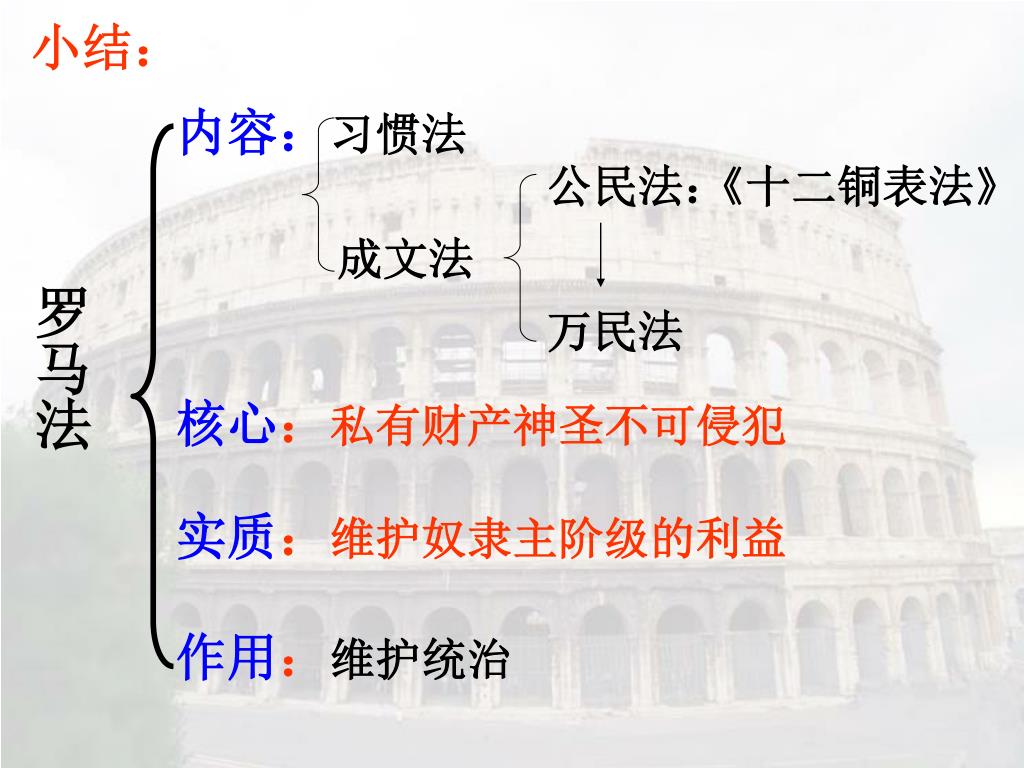 小结：

罗马法

内容：习惯法

成文法

公民法：《十二铜表法》

万民法

核心：私有财产神圣不可侵犯

实质：维护奴隶主阶级的利益

作用：维护统治